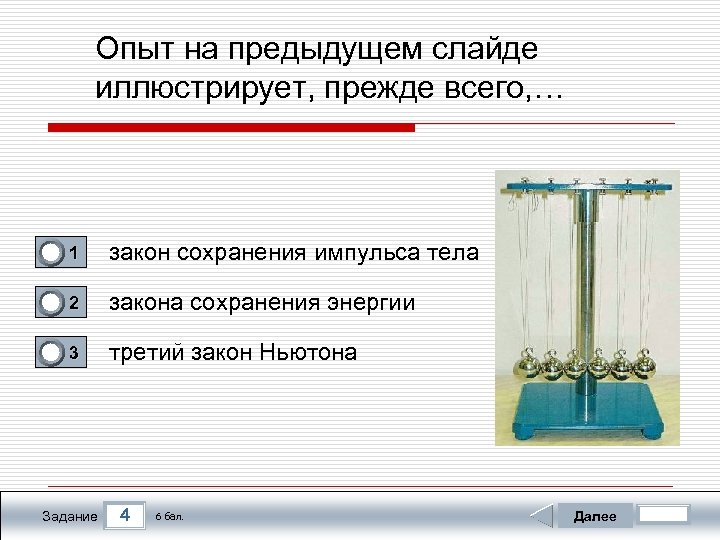 Опыт на предыдущем слайде иллюстрирует, прежде всего,…

1 закон сохранения импульса тела

2 закона сохранения энергии

3 третий закон Ньютона

Задание 4 6 бал.

Далее